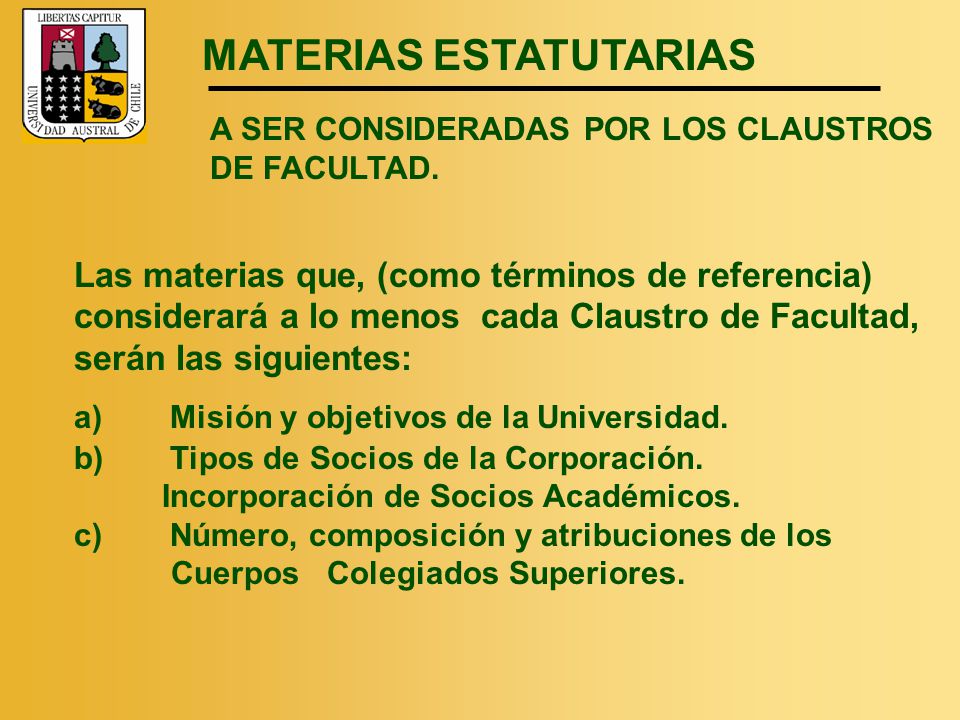 LIBERTAS CAPITUR
UNIVERSIDAD AUSTRAL DE CHILE

MATERIAS ESTATUTARIAS

A SER CONSIDERADAS POR LOS CLAUSTROS DE FACULTAD.

Las materias que, (como términos de referencia) considerará a lo menos cada Claustro de Facultad, serán las siguientes:

a) Misión y objetivos de la Universidad.
b) Tipos de Socios de la Corporación. Incorporación de Socios Académicos.
c) Número, composición y atribuciones de los Cuerpos Colegiados Superiores.